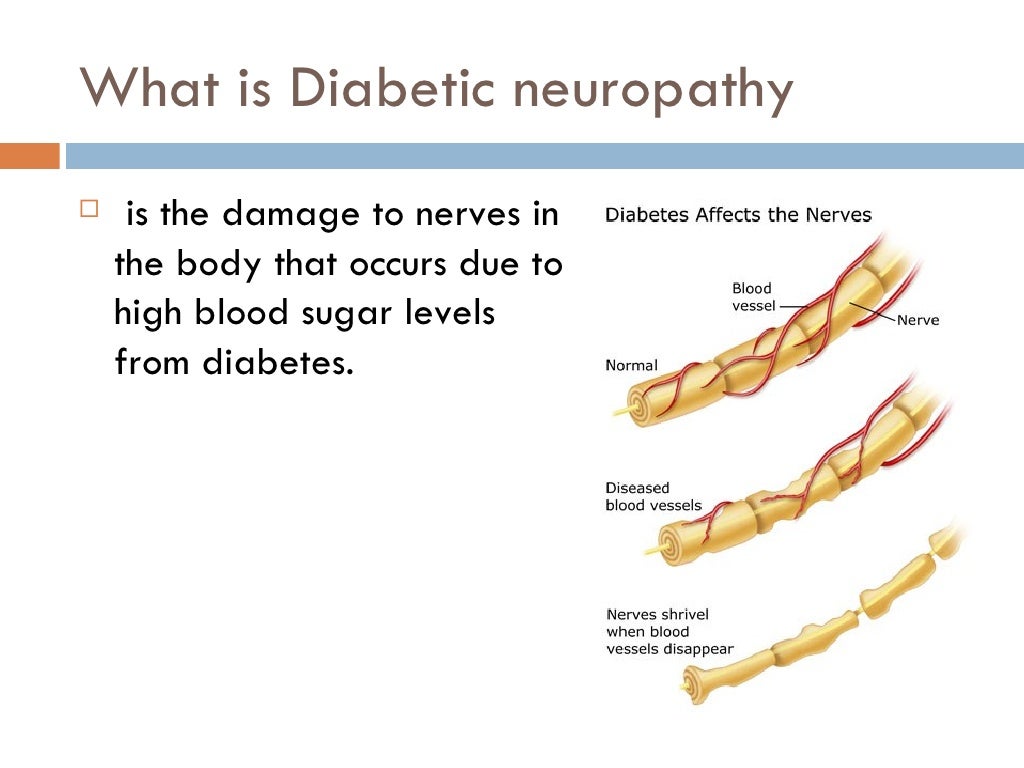 What is Diabetic neuropathy

 is the damage to nerves in the body that occurs due to high blood sugar levels from diabetes.

Diabetes Affects the Nerves

Blood vessel

Nerve

Normal

Diseased blood vessels

Nerves shrivel when blood vessels disappear